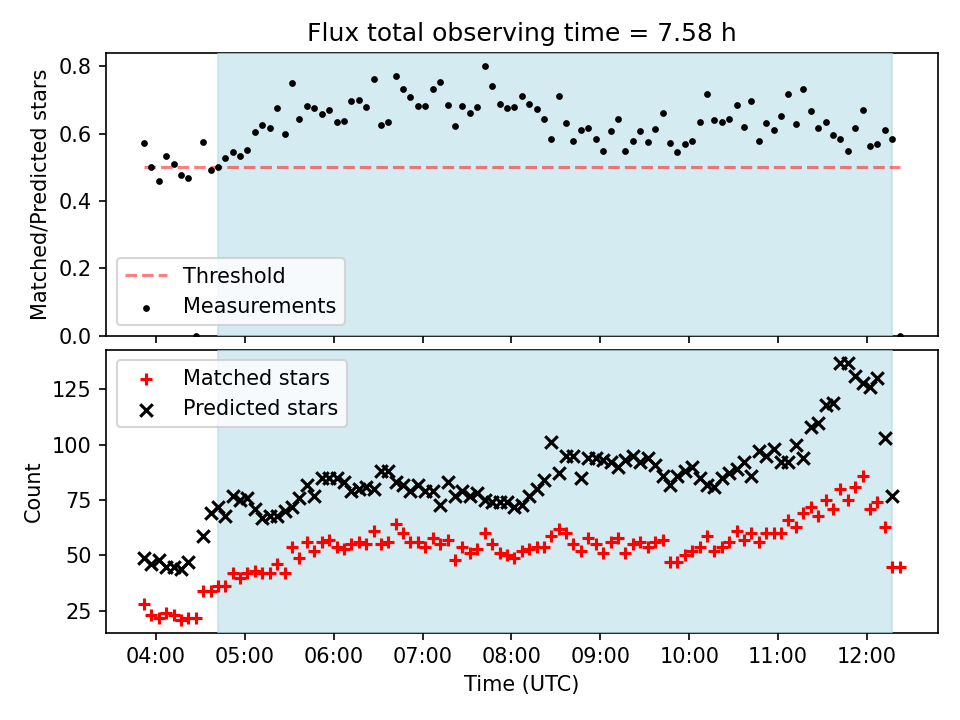 Flux total observing time = 7.58 h

Matched/Predicted stars

0.8
0.6
0.4
0.2
0.0

Threshold
Measurements

Count

125
100
75
50
25

Matched stars
Predicted stars

04:00 05:00 06:00 07:00 08:00 09:00 10:00 11:00 12:00

Time (UTC)